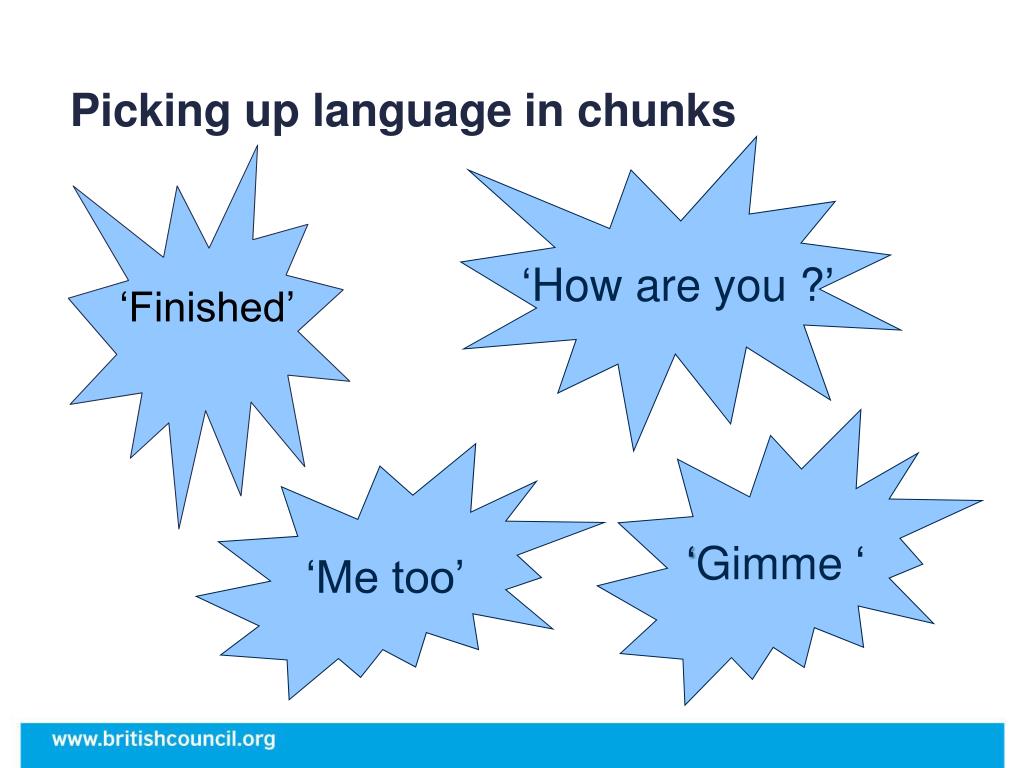 Picking up language in chunks

‘Finished’

‘How are you ?’

‘Me too’

‘Gimme ‘

www.britishcouncil.org